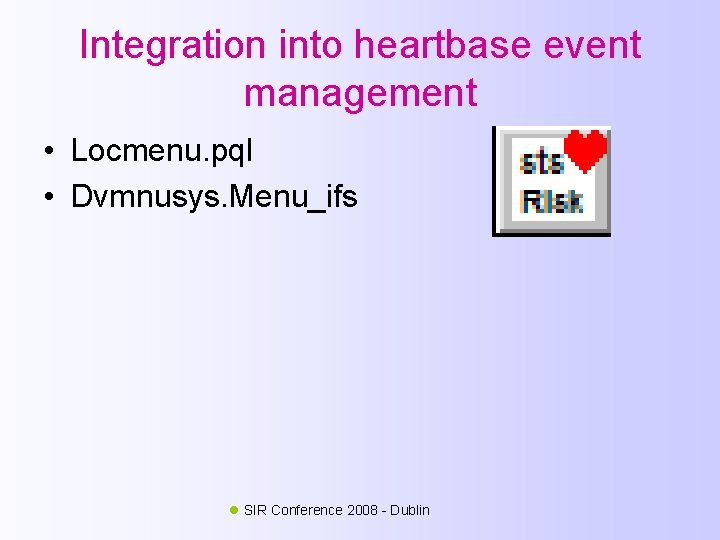 Integration into heartbase event management

• Locmenu.pql
• Dvmnusys.Menu_ifs

sts
Risk

SIR Conference 2008 - Dublin